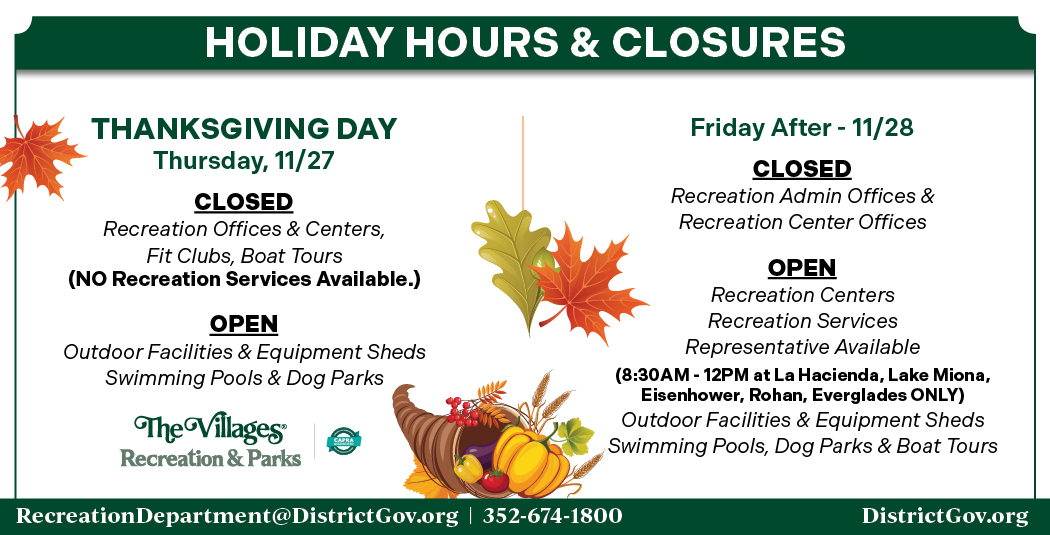 HOLIDAY HOURS & CLOSURES

THANKSGIVING DAY
Thursday, 11/27

CLOSED
Recreation Offices & Centers, Fit Clubs, Boat Tours
(NO Recreation Services Available.)

OPEN
Outdoor Facilities & Equipment Sheds
Swimming Pools & Dog Parks

The Villages®
Recreation & Parks

CAPRA

Friday After - 11/28

CLOSED
Recreation Admin Offices & Recreation Center Offices

OPEN
Recreation Centers
Recreation Services
Representative Available
(8:30AM - 12PM at La Hacienda, Lake Miona, Eisenhower, Rohan, Everglades ONLY)
Outdoor Facilities & Equipment Sheds
Swimming Pools, Dog Parks & Boat Tours

RecreationDepartment@DistrictGov.org | 352-674-1800

DistrictGov.org